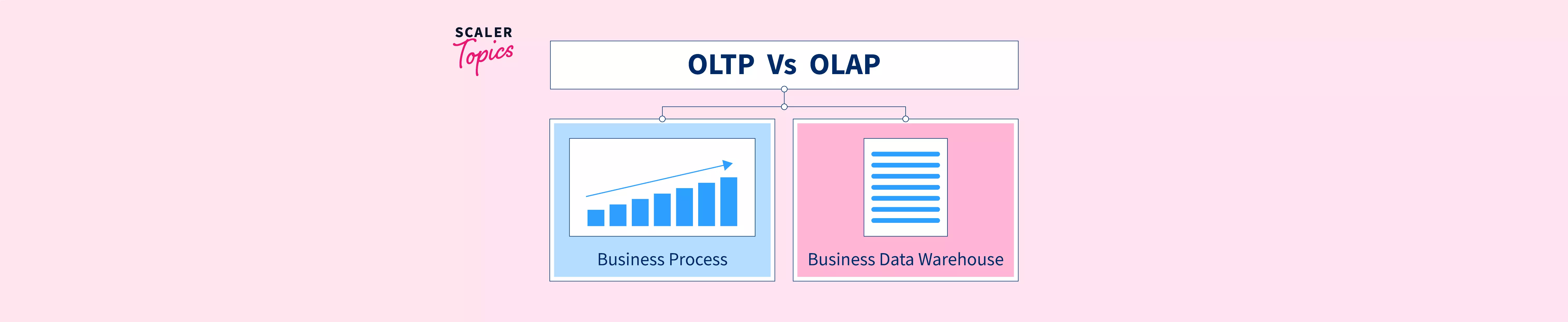 SCALER
Topics

OLTP Vs OLAP

Business Process

Business Data Warehouse